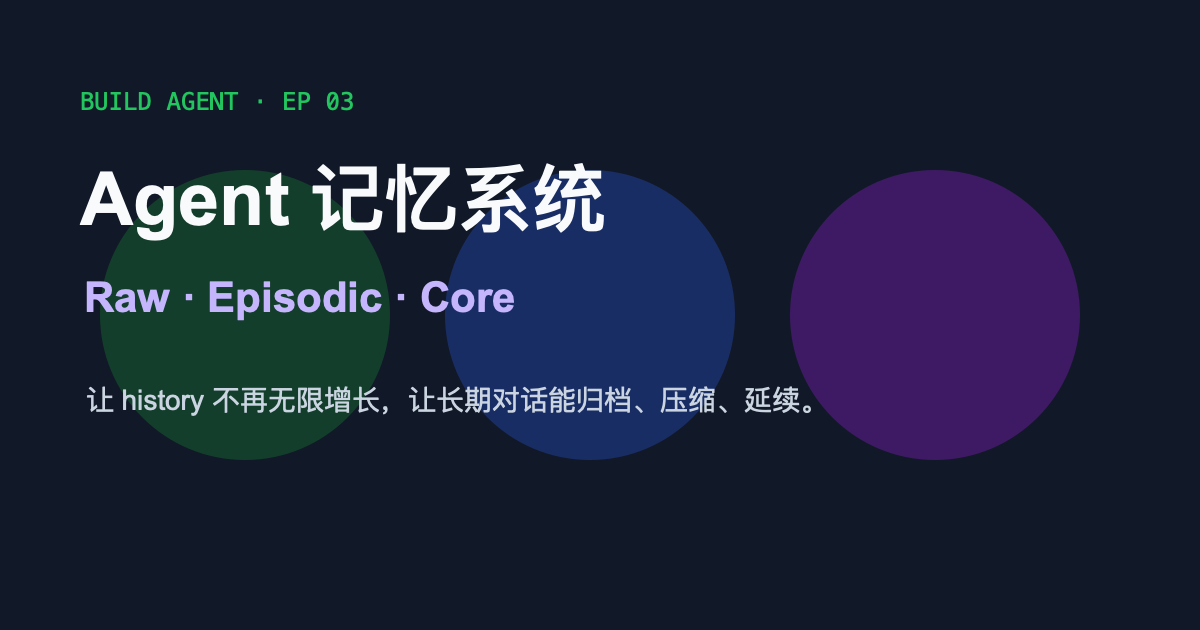 BUILD AGENT · EP 03

Agent 记忆系统

Raw · Episodic · Core

让 history 不再无限增长，让长期对话能归档、压缩、延续。